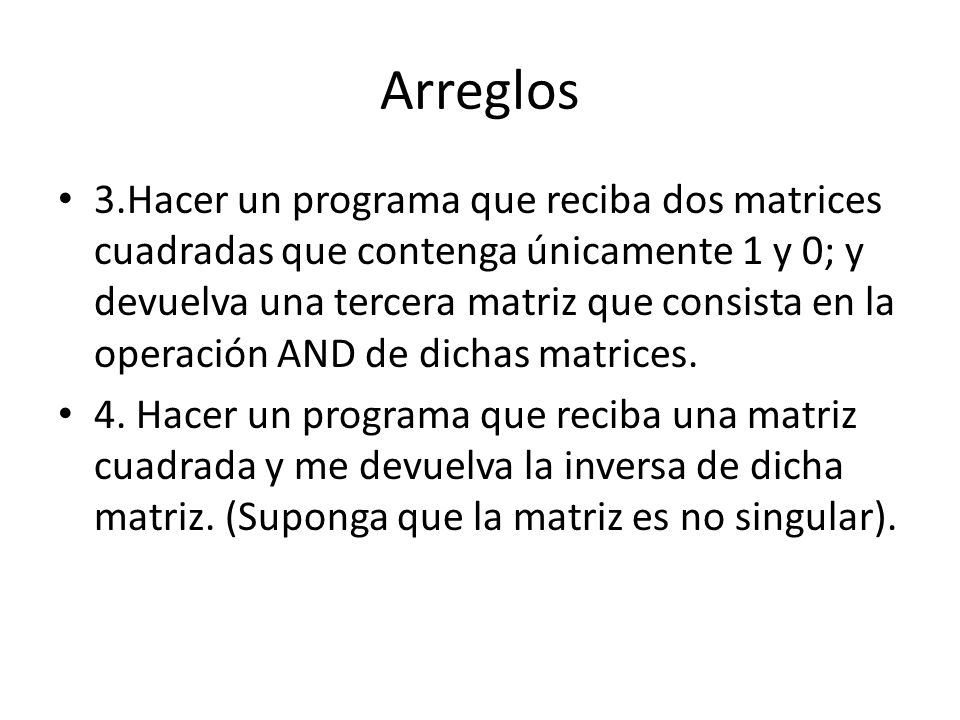 Arreglos

• 3.Hacer un programa que reciba dos matrices cuadradas que contenga únicamente 1 y 0; y devuelva una tercera matriz que consista en la operación AND de dichas matrices.

• 4. Hacer un programa que reciba una matriz cuadrada y me devuelva la inversa de dicha matriz. (Suponga que la matriz es no singular).